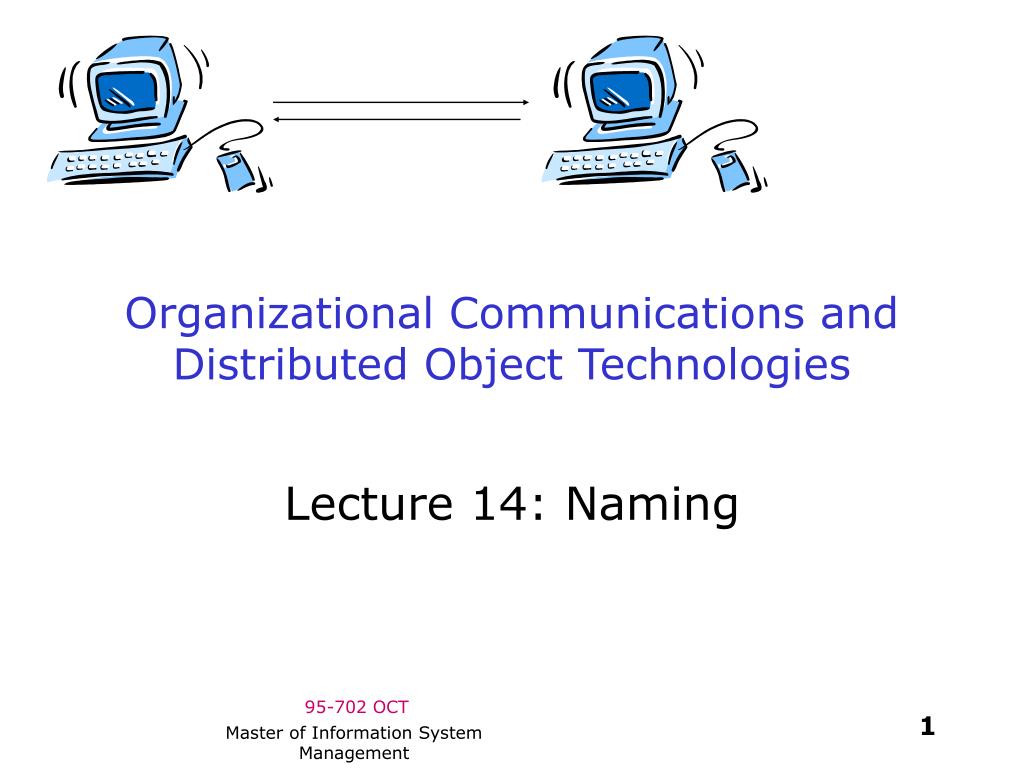 Organizational Communications and Distributed Object Technologies

Lecture 14: Naming

95-702 OCT

Master of Information System Management

1